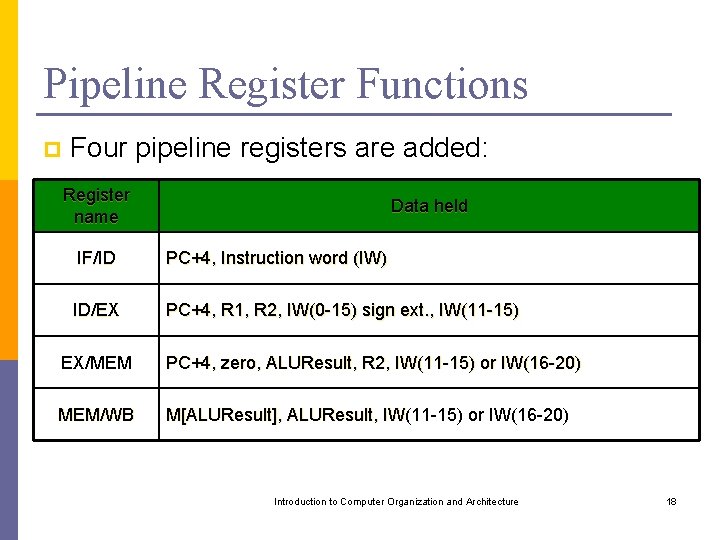 Pipeline Register Functions

Four pipeline registers are added:

| Register name | Data held |
|---|---|
| IF/ID | PC+4, Instruction word (IW) |
| ID/EX | PC+4, R1, R2, IW(0-15) sign ext., IW(11-15) |
| EX/MEM | PC+4, zero, ALUResult, R2, IW(11-15) or IW(16-20) |
| MEM/WB | M[ALUResult], ALUResult, IW(11-15) or IW(16-20) |

Introduction to Computer Organization and Architecture 18